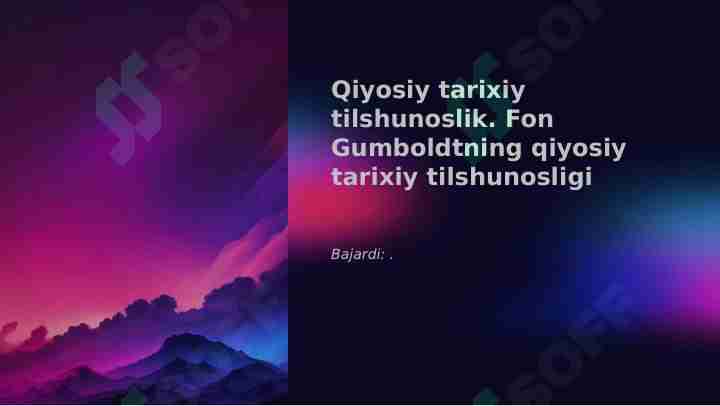 Qiyosiy tarixiy tilshunoslik. Fon Gumboldtning qiyosiy tarixiy tilshunosligi

Bajardi: .